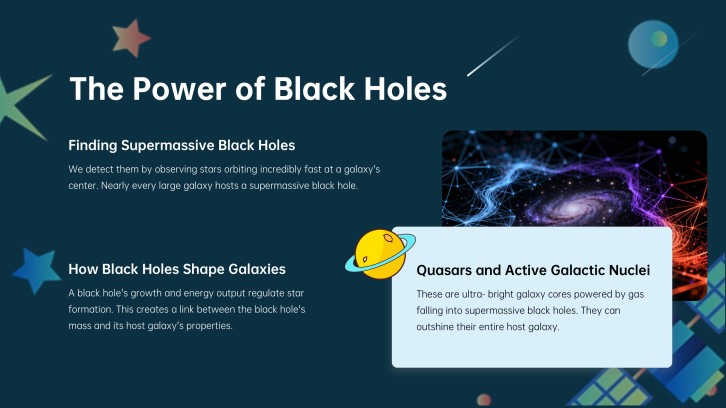 The Power of Black Holes

Finding Supermassive Black Holes

We detect them by observing stars orbiting incredibly fast at a galaxy's center. Nearly every large galaxy hosts a supermassive black hole.

How Black Holes Shape Galaxies

A black hole's growth and energy output regulate star formation. This creates a link between the black hole's mass and its host galaxy's properties.

Quasars and Active Galactic Nuclei

These are ultra- bright galaxy cores powered by gas falling into supermassive black holes. They can outshine their entire host galaxy.